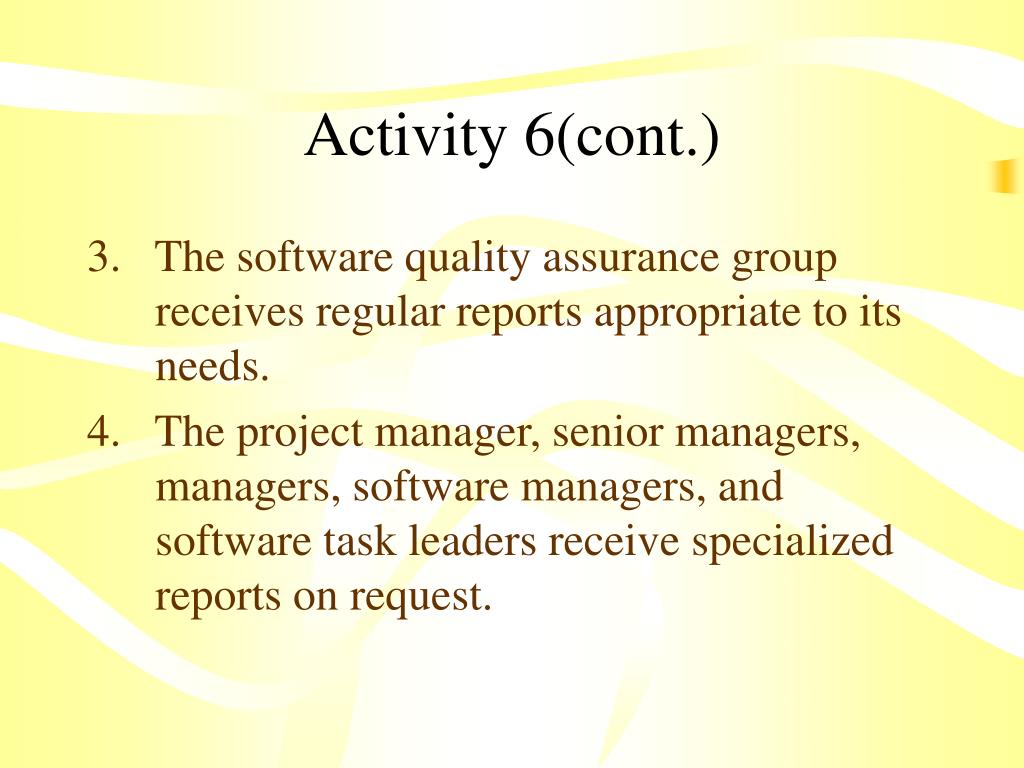 Activity 6(cont.)

3. The software quality assurance group receives regular reports appropriate to its needs.

4. The project manager, senior managers, managers, software managers, and software task leaders receive specialized reports on request.